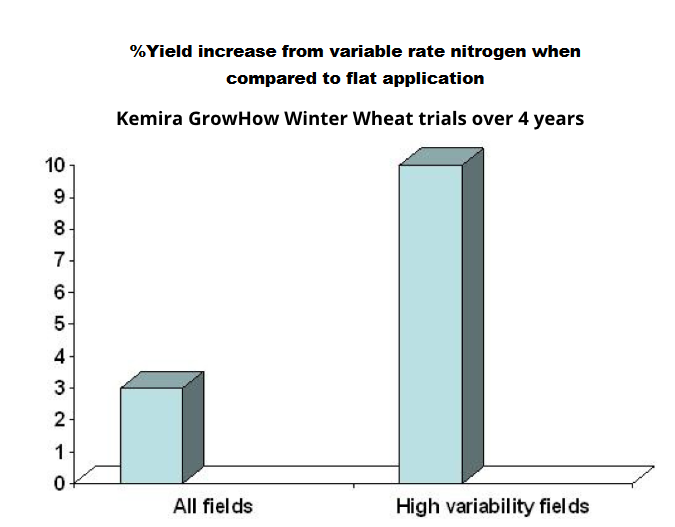 %Yield increase from variable rate nitrogen when compared to flat application

Kemira GrowHow Winter Wheat trials over 4 years

10
9
8
7
6
5
4
3
2
1
0

All fields

High variability fields